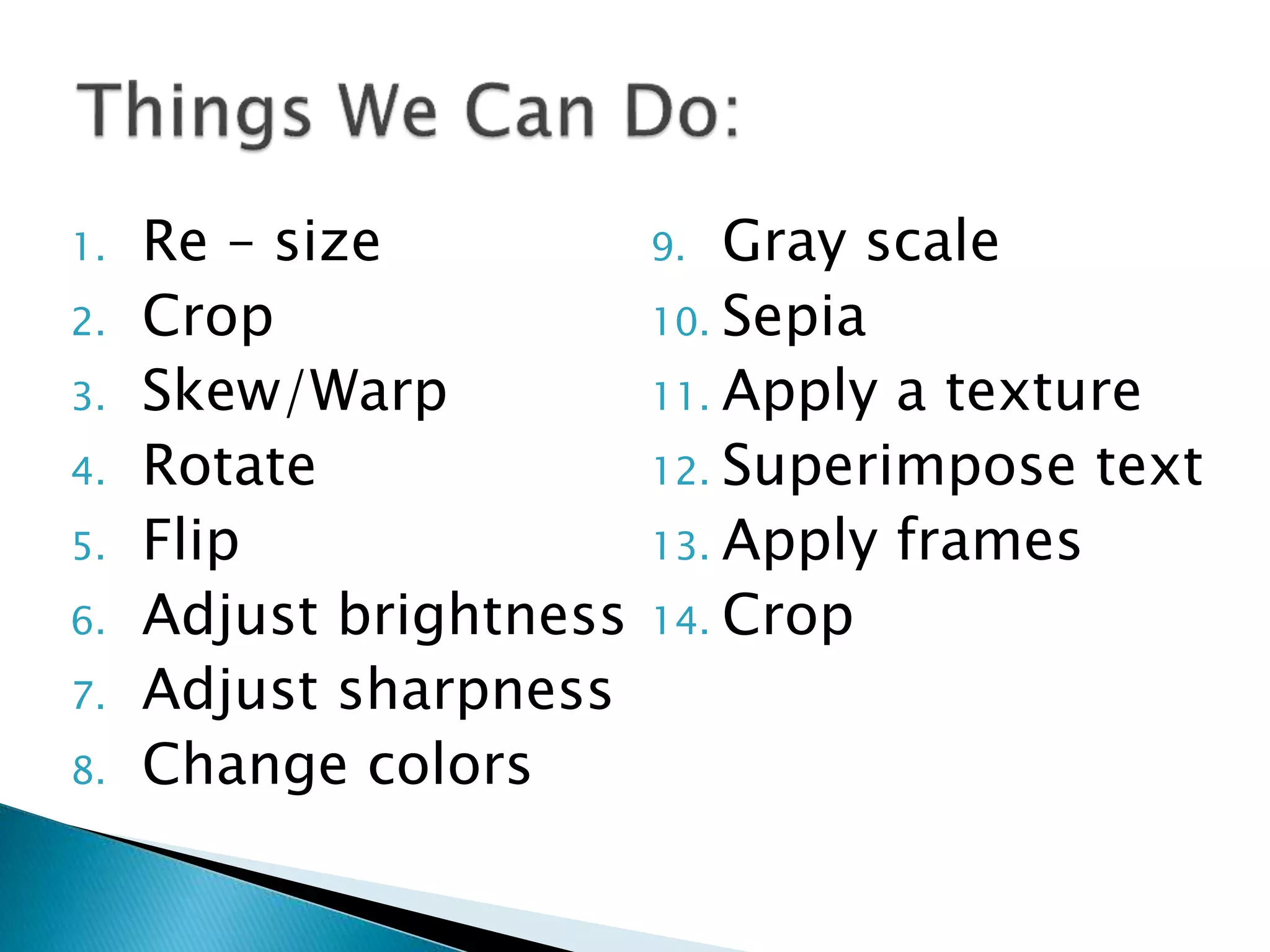 Things We Can Do:

1. Re – size
2. Crop
3. Skew/Warp
4. Rotate
5. Flip
6. Adjust brightness
7. Adjust sharpness
8. Change colors

9. Gray scale
10. Sepia
11. Apply a texture
12. Superimpose text
13. Apply frames
14. Crop